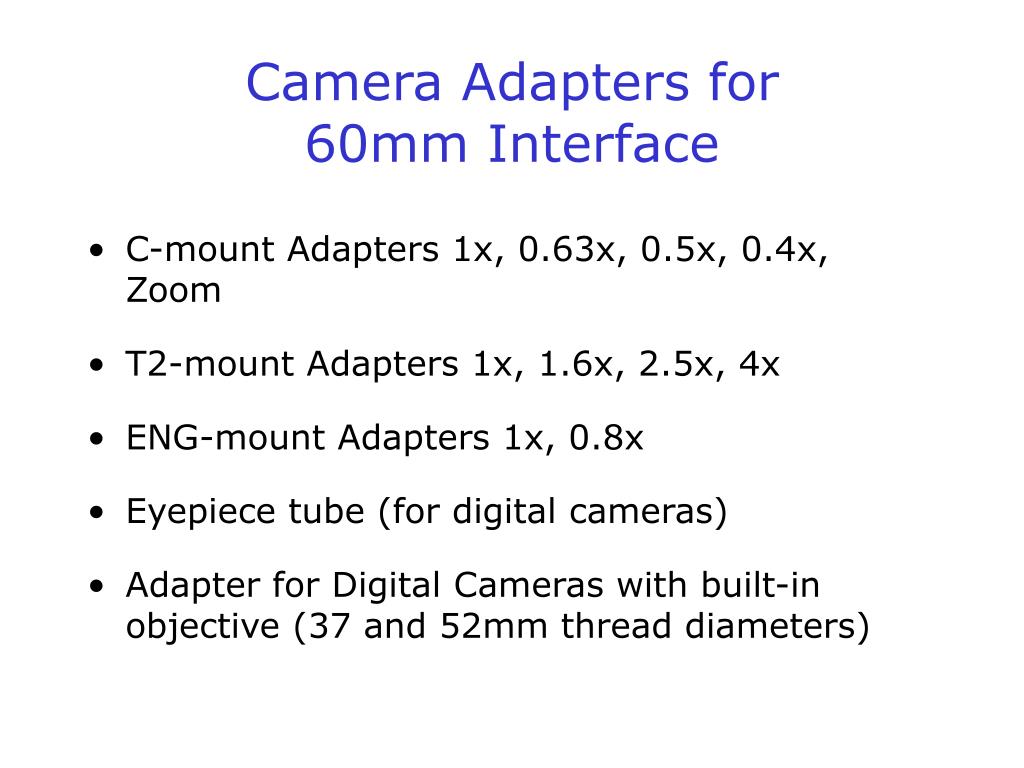 Camera Adapters for
60mm Interface

• C-mount Adapters 1x, 0.63x, 0.5x, 0.4x, Zoom

• T2-mount Adapters 1x, 1.6x, 2.5x, 4x

• ENG-mount Adapters 1x, 0.8x

• Eyepiece tube (for digital cameras)

• Adapter for Digital Cameras with built-in objective (37 and 52mm thread diameters)